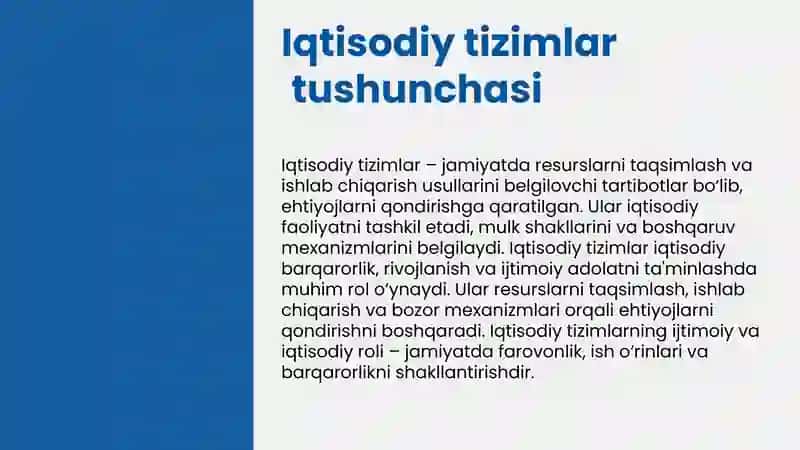 Iqtisodiy tizimlar tushunchasi

Iqtisodiy tizimlar – jamiyatda resurslarni taqsimlash va ishlab chiqarish usullarini belgilovchi tartibotlar bo'lib, ehtiyojlarni qondirishga qaratilgan. Ular iqtisodiy faoliyatni tashkil etadi, mulk shakllarini va boshqaruv mexanizmlarini belgilaydi. Iqtisodiy tizimlar iqtisodiy barqarorlik, rivojlanish va ijtimoiy adolatni ta'minlashda muhim rol o'ynaydi. Ular resurslarni taqsimlash, ishlab chiqarish va bozor mexanizmlari orqali ehtiyojlarni qondirishni boshqaradi. Iqtisodiy tizimlarning ijtimoiy va iqtisodiy roli – jamiyatda farovonlik, ish o'rinlari va barqarorlikni shakllantirishdir.